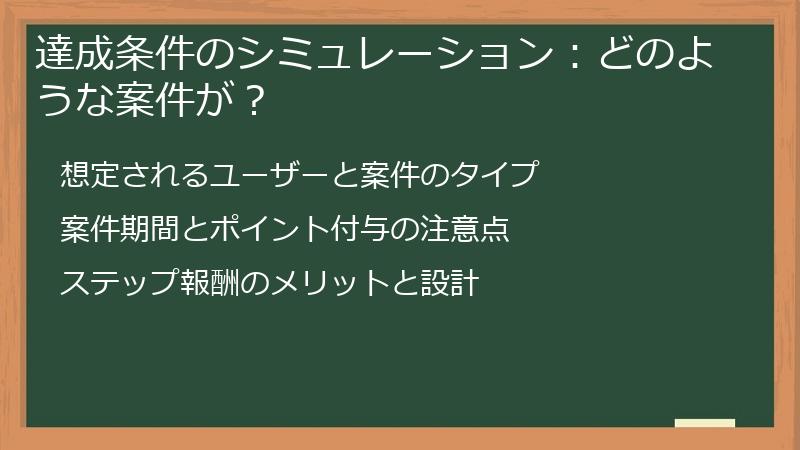 達成条件のシミュレーション：どのような案件が？

想定されるユーザーと案件のタイプ

案件期間とポイント付与の注意点

ステップ報酬のメリットと設計